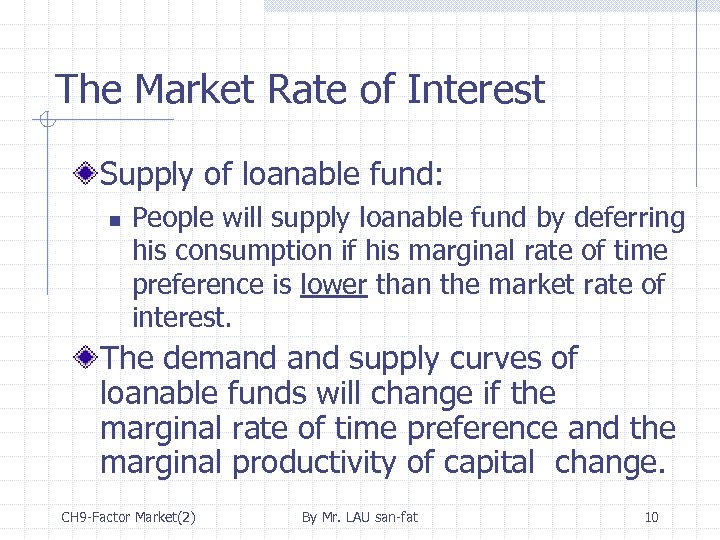 The Market Rate of Interest

Supply of loanable fund:

People will supply loanable fund by deferring his consumption if his marginal rate of time preference is lower than the market rate of interest.

The demand and supply curves of loanable funds will change if the marginal rate of time preference and the marginal productivity of capital change.

CH9-Factor Market(2)

By Mr. LAU san-fat

10